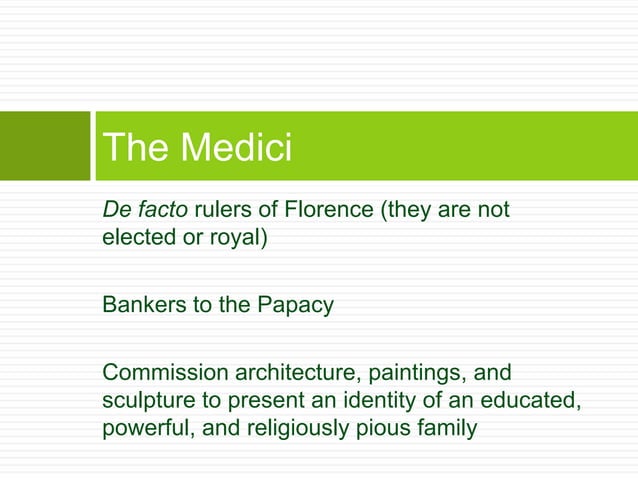 The Medici

De facto rulers of Florence (they are not elected or royal)

Bankers to the Papacy

Commission architecture, paintings, and sculpture to present an identity of an educated, powerful, and religiously pious family